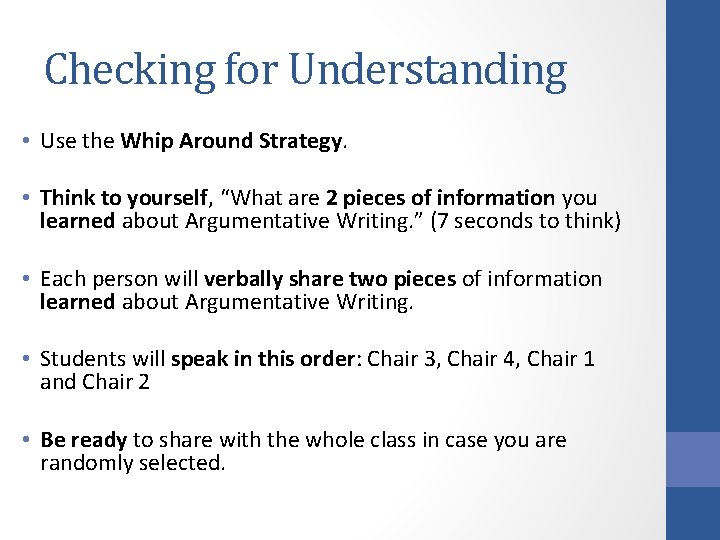 Checking for Understanding

• Use the Whip Around Strategy.

• Think to yourself, “What are 2 pieces of information you learned about Argumentative Writing.” (7 seconds to think)

• Each person will verbally share two pieces of information learned about Argumentative Writing.

• Students will speak in this order: Chair 3, Chair 4, Chair 1 and Chair 2

• Be ready to share with the whole class in case you are randomly selected.